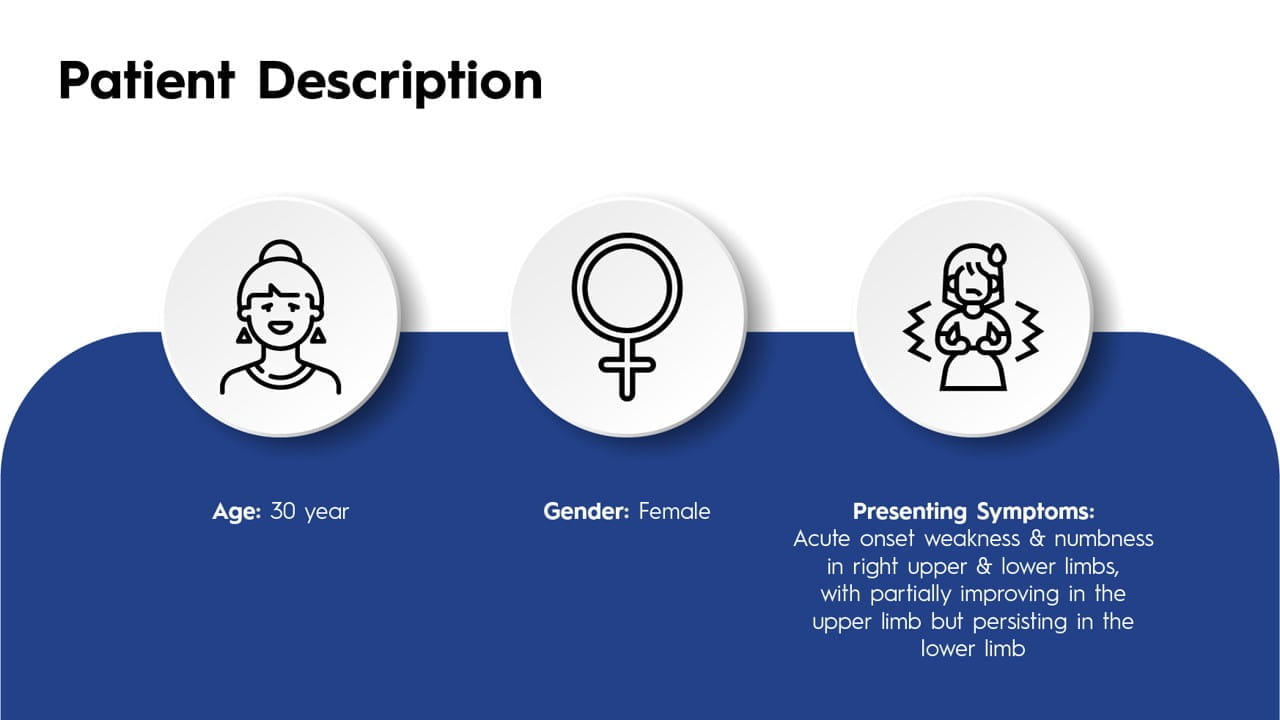 Patient Description

Age: 30 year

Gender: Female

Presenting Symptoms:
Acute onset weakness & numbness in right upper & lower limbs, with partially improving in the upper limb but persisting in the lower limb